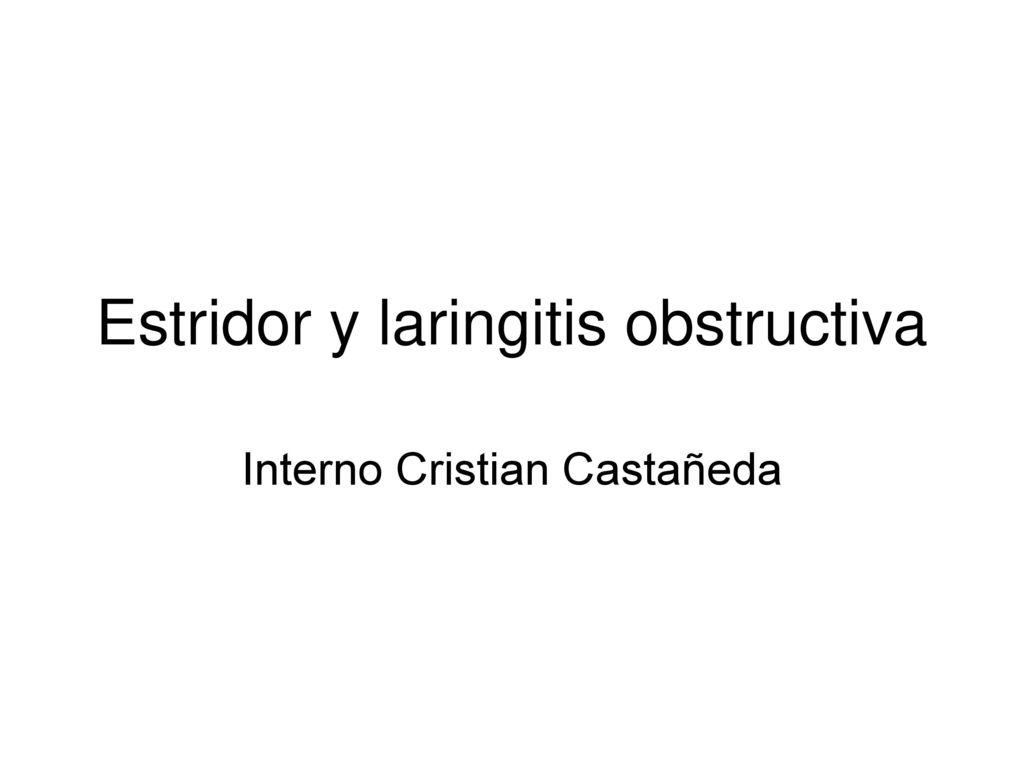 Estridor y laringitis obstructiva

Interno Cristian Castañeda